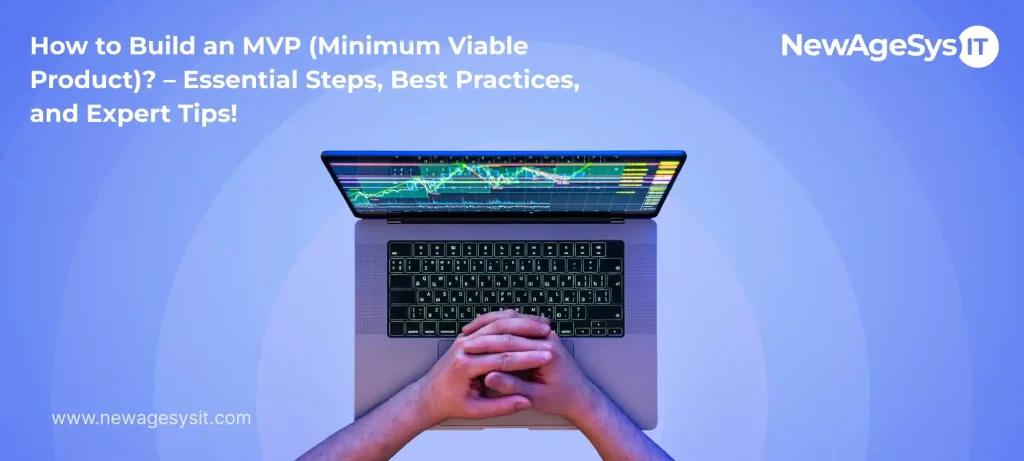 How to Build an MVP (Minimum Viable Product)? – Essential Steps, Best Practices, and Expert Tips!

NewAgeSys IT

www.newagesysit.com